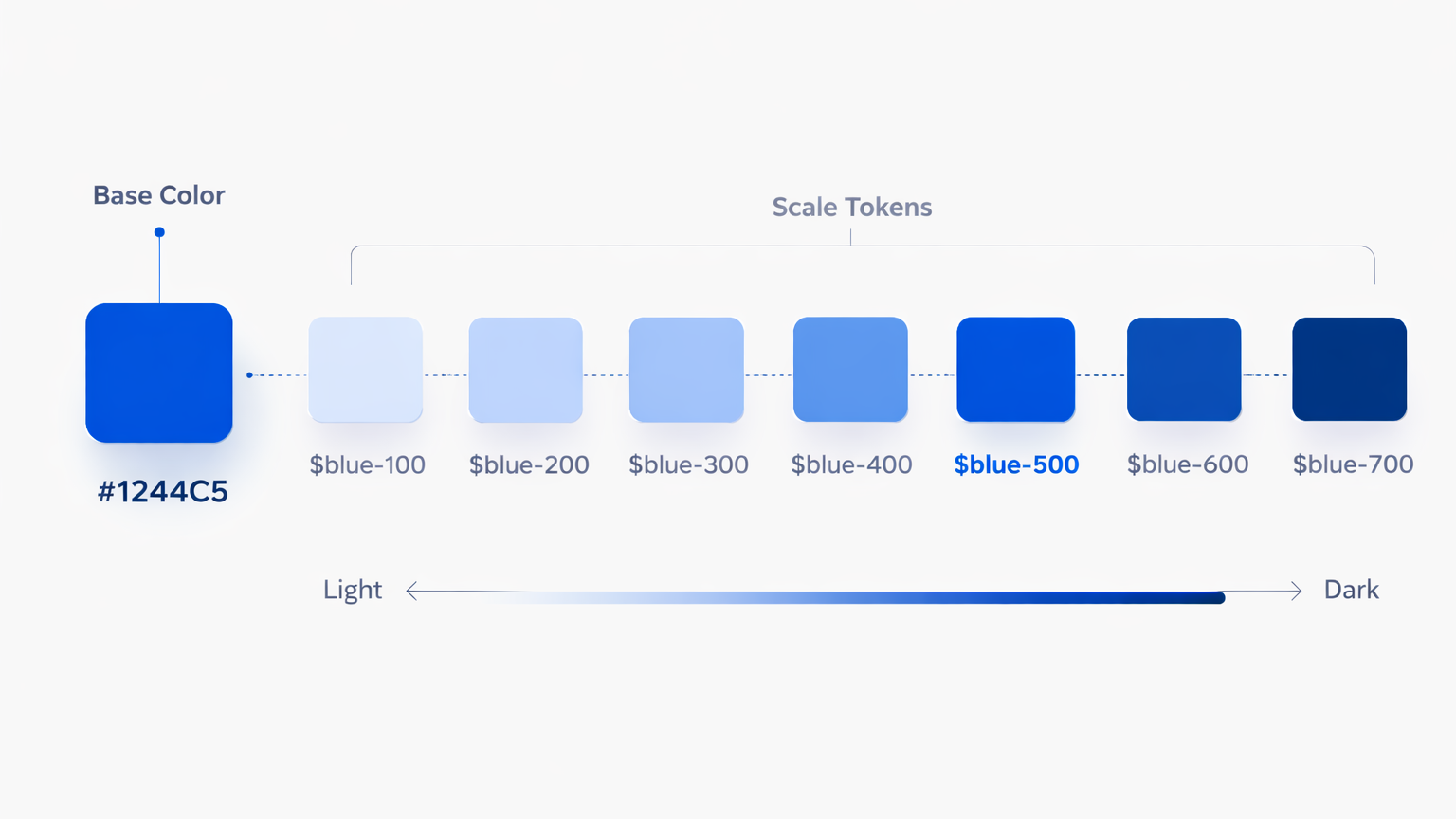 Base Color

Scale Tokens

#1244C5

\$blue-100 \$blue-200 \$blue-300 \$blue-400 \$blue-500 \$blue-600 \$blue-700

Light Dark